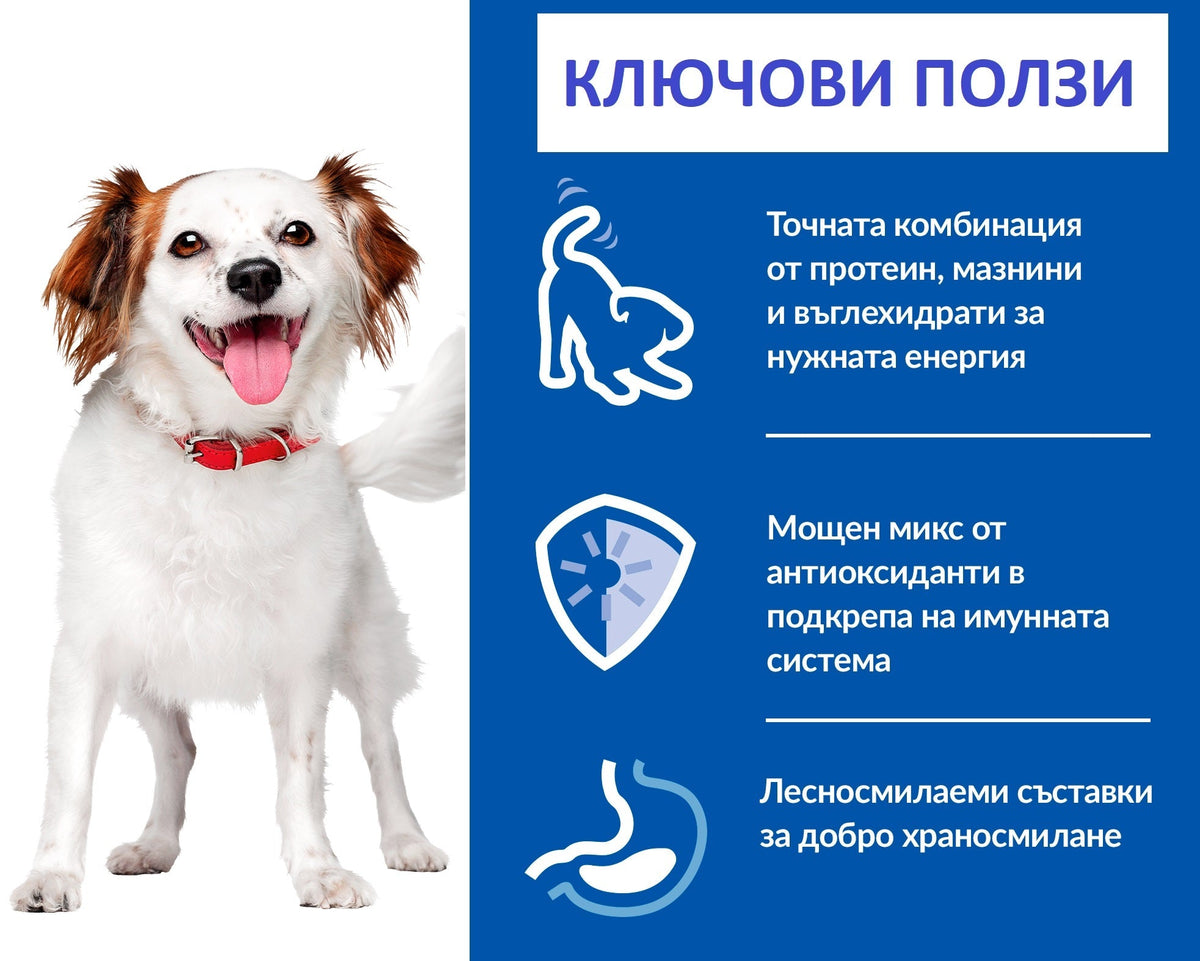 КЛЮЧОВИ ПОЛЗИ

Точната комбинация от протеин, мазнини и въглехидрати за нужната енергия

Мощен микс от антиоксиданти в подкрепа на имунната система

Лесносмилаеми съставки за добро храносмилане